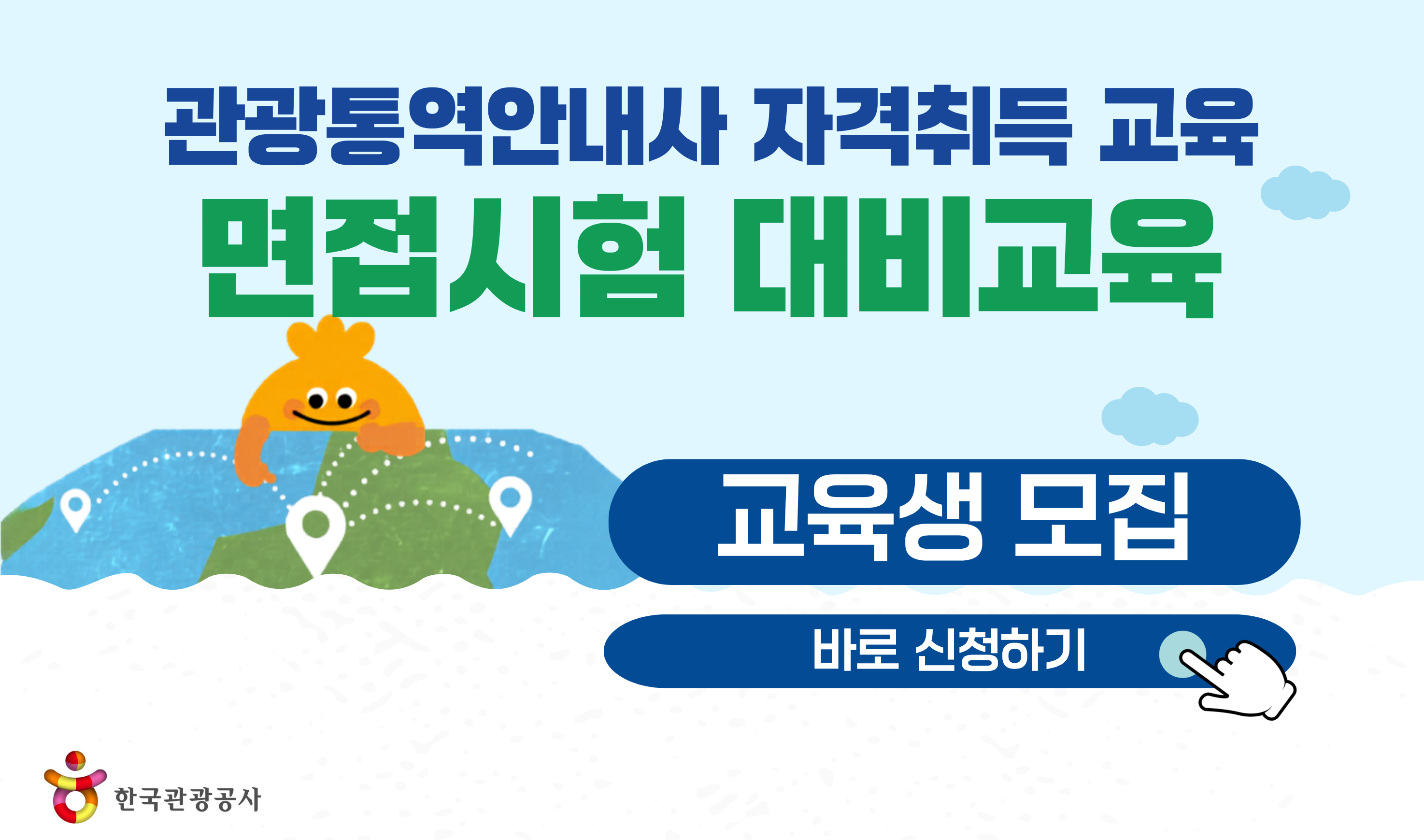 관광통역안내사 자격취득 교육

면접시험 대비교육

교육생 모집

바로 신청하기

한국관광공사